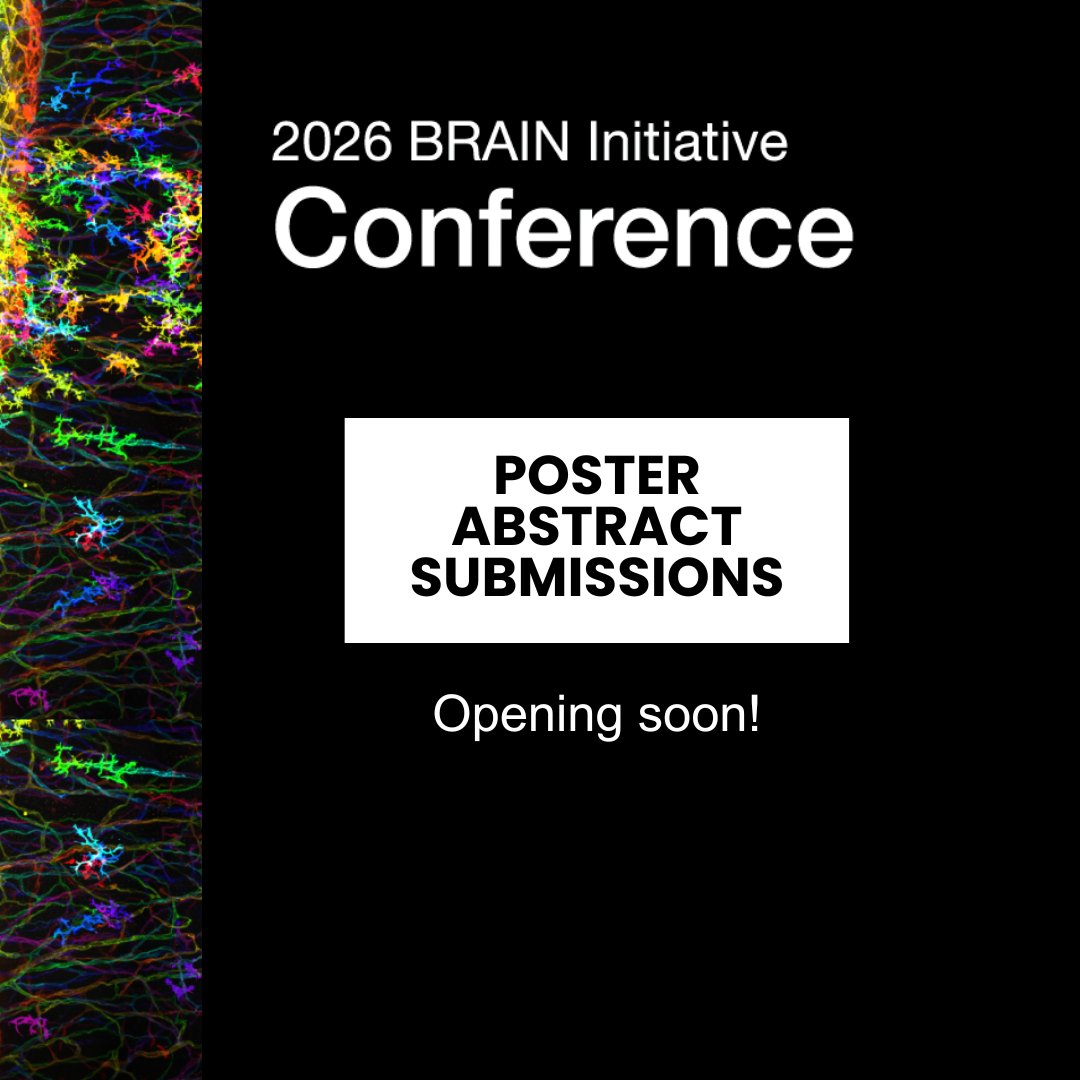 2026 BRAIN Initiative
Conference

POSTER ABSTRACT SUBMISSIONS

Opening soon!